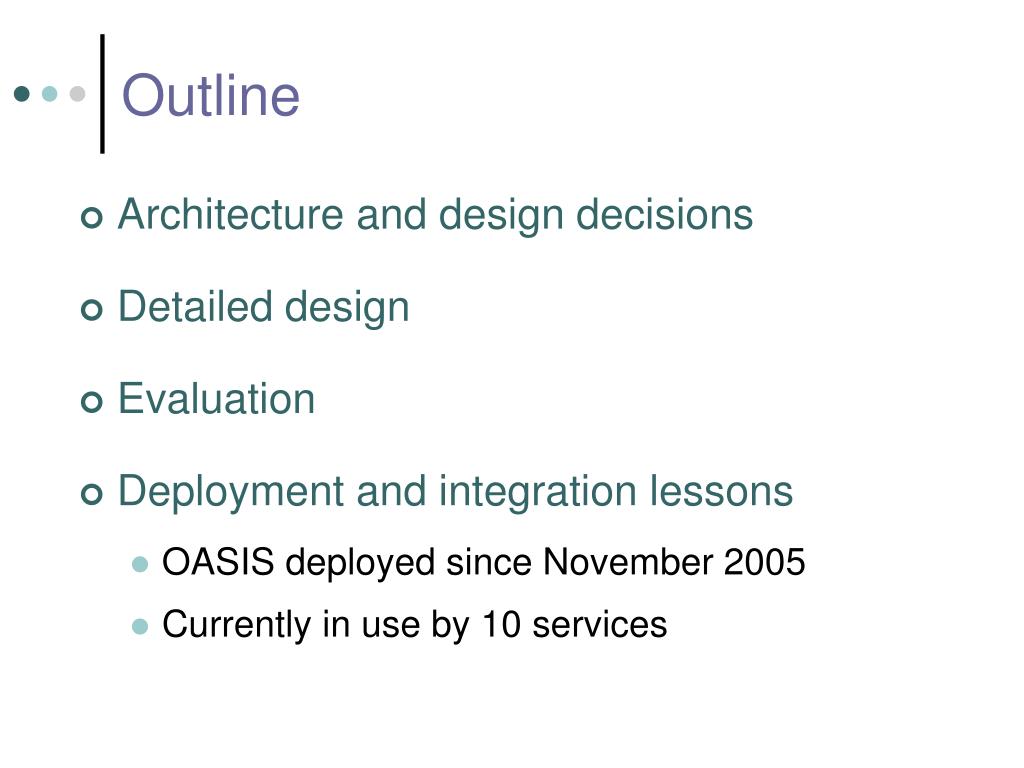 Outline

Architecture and design decisions

Detailed design

Evaluation

Deployment and integration lessons

OASIS deployed since November 2005

Currently in use by 10 services